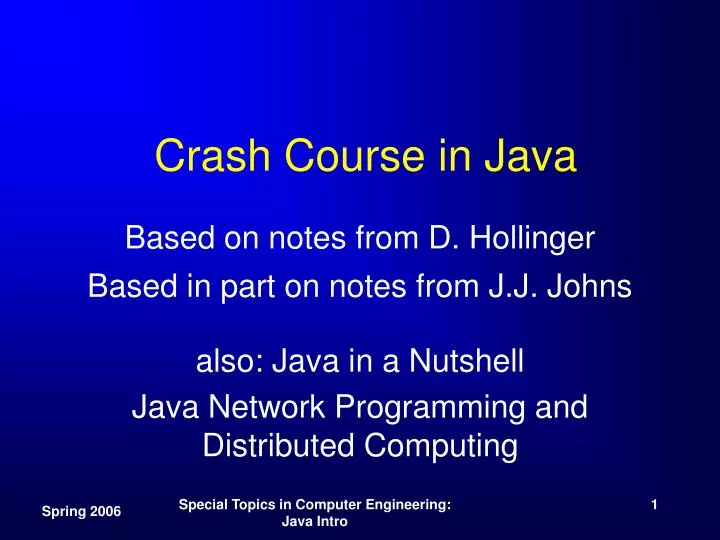 Crash Course in Java

Based on notes from D. Hollinger

Based in part on notes from J.J. Johns

also: Java in a Nutshell

Java Network Programming and Distributed Computing

Spring 2006

Special Topics in Computer Engineering: Java Intro

1